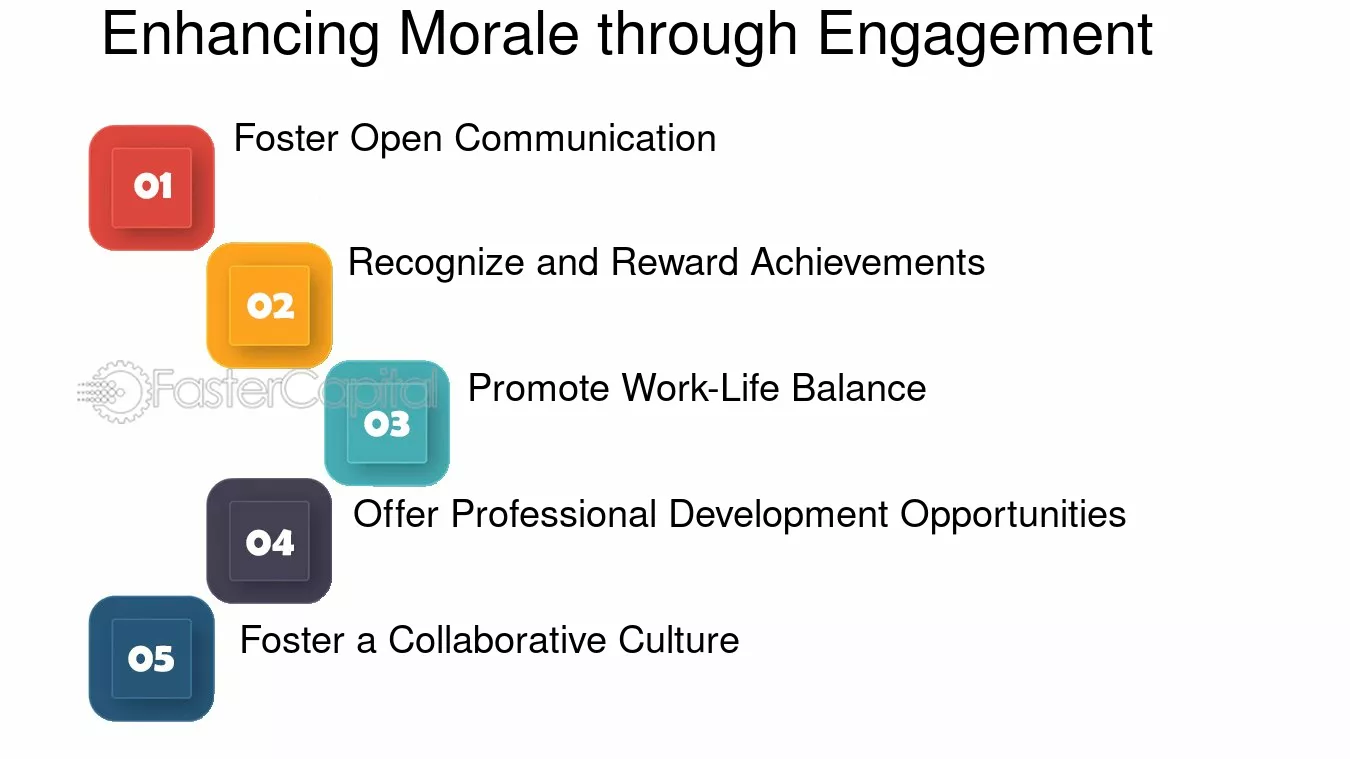 Enhancing Morale through Engagement

01
Foster Open Communication

02
Recognize and Reward Achievements

03
Promote Work-Life Balance

04
Offer Professional Development Opportunities

05
Foster a Collaborative Culture

FasterCapital